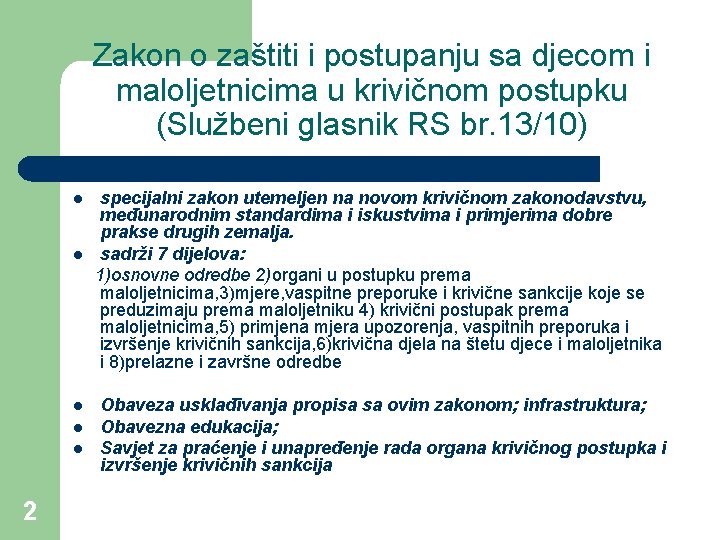 Zakon o zaštiti i postupanju sa djecom i maloljetnicima u krivičnom postupku (Službeni glasnik RS br.13/10)

- specijalni zakon utemeljen na novom krivičnom zakonodavstvu, međunarodnim standardima i iskustvima i primjerima dobre prakse drugih zemalja.
- sadrži 7 dijelova:

1)osnovne odredbe 2)organi u postupku prema maloljetnicima,3)mjere,vaspitne preporuke i krivične sankcije koje se preduzimaju prema maloljetniku 4) krivični postupak prema maloljetnicima,5) primjena mjera upozorenja, vaspitnih preporuka i izvršenje krivičnih sankcija,6)krivična djela na štetu djece i maloljetnika i 8)prelazne i završne odredbe

- Obaveza usklađivanja propisa sa ovim zakonom; infrastruktura;
- Obavezna edukacija;
- Savjet za praćenje i unapređenje rada organa krivičnog postupka i izvršenje krivičnih sankcija

2